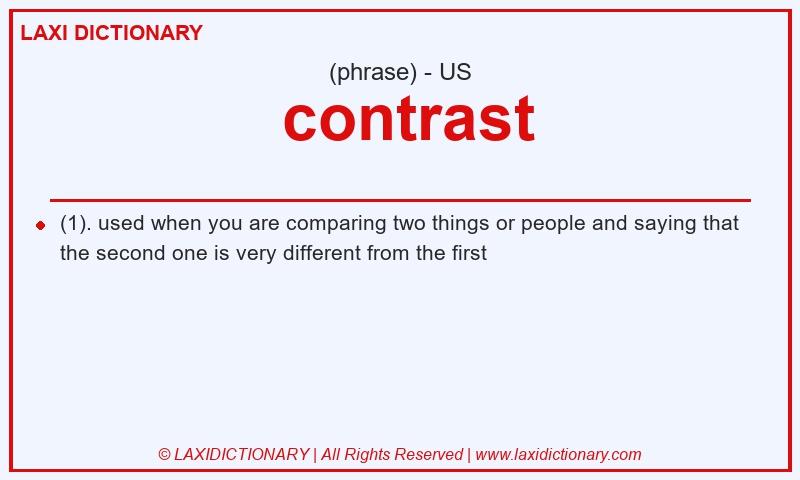 LAXI DICTIONARY

(phrase) - US

contrast

(1). used when you are comparing two things or people and saying that the second one is very different from the first

© LAXIDICTIONARY | All Rights Reserved | www.laxidictionary.com